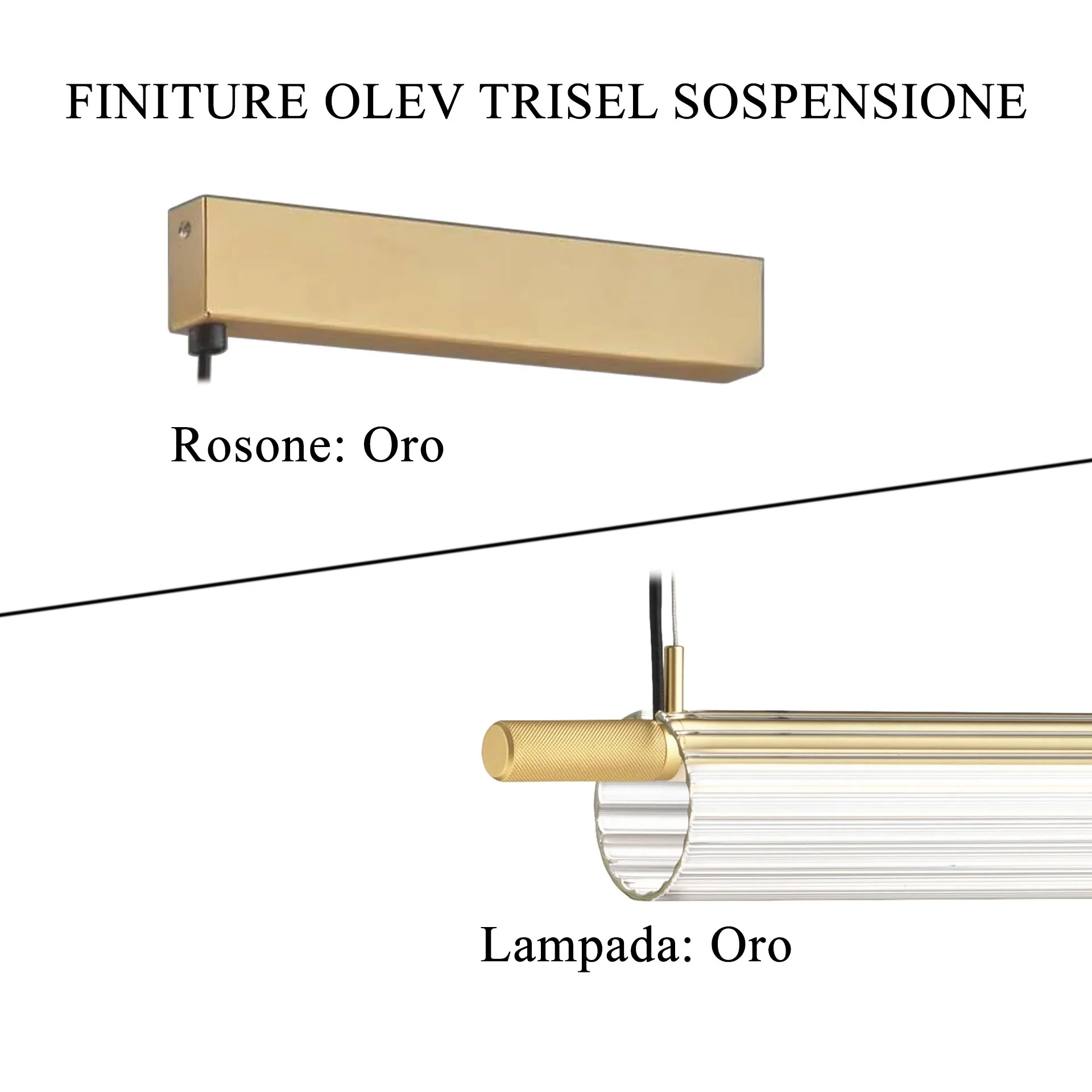 FINITURE OLEV TRISEL SOSPENSIONE

Rosone: Oro

Lampada: Oro